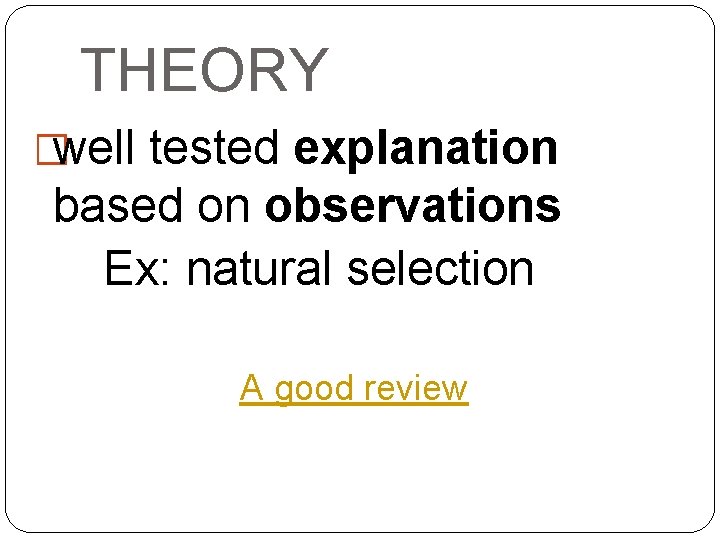 THEORY

well tested explanation based on observations

Ex: natural selection

A good review